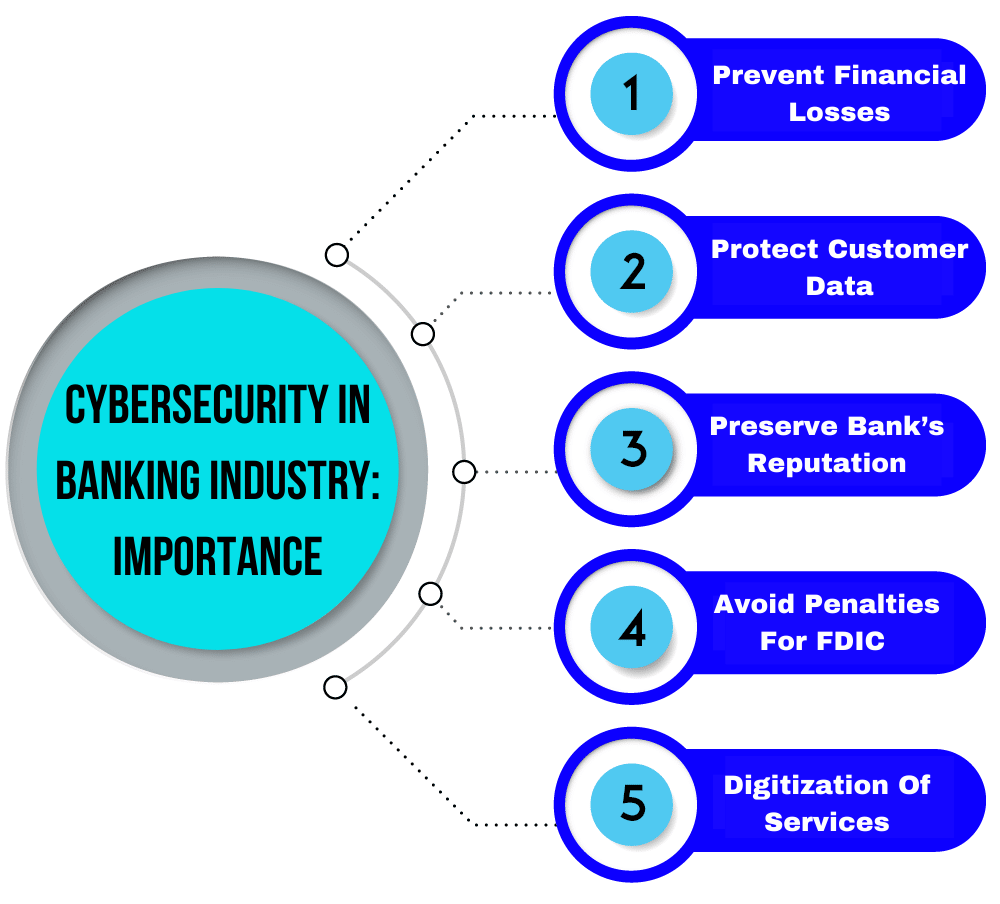 CYBERSECURITY IN BANKING INDUSTRY: IMPORTANCE

1
Prevent Financial Losses

2
Protect Customer Data

3
Preserve Bank's Reputation

4
Avoid Penalties For FDIC

5
Digitization Of Services